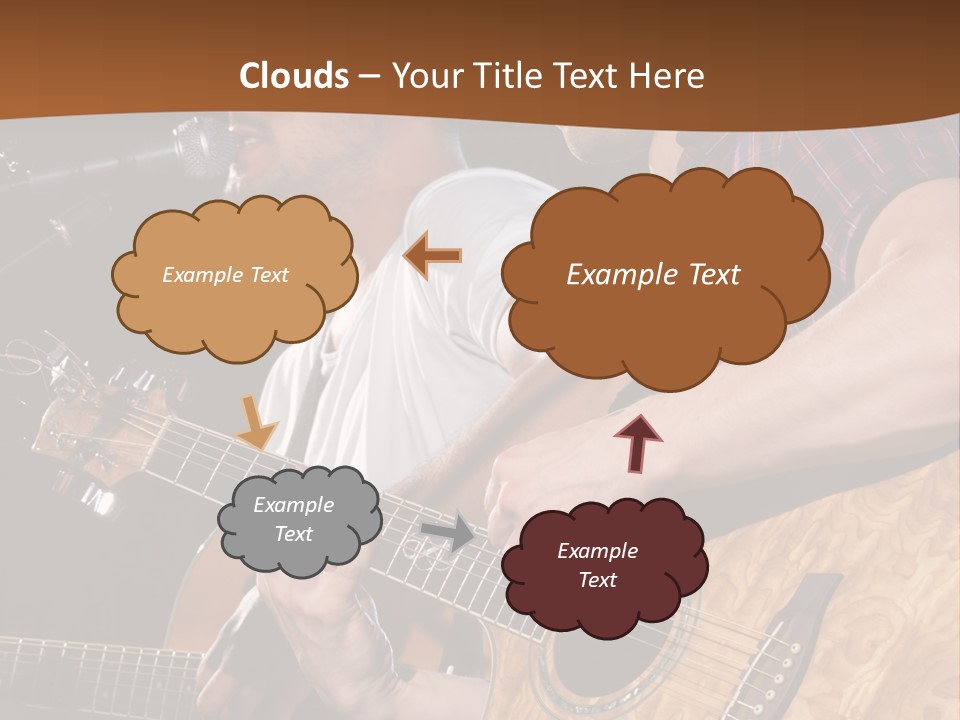 Clouds – Your Title Text Here

Example Text

Example Text

Example Text

Example Text